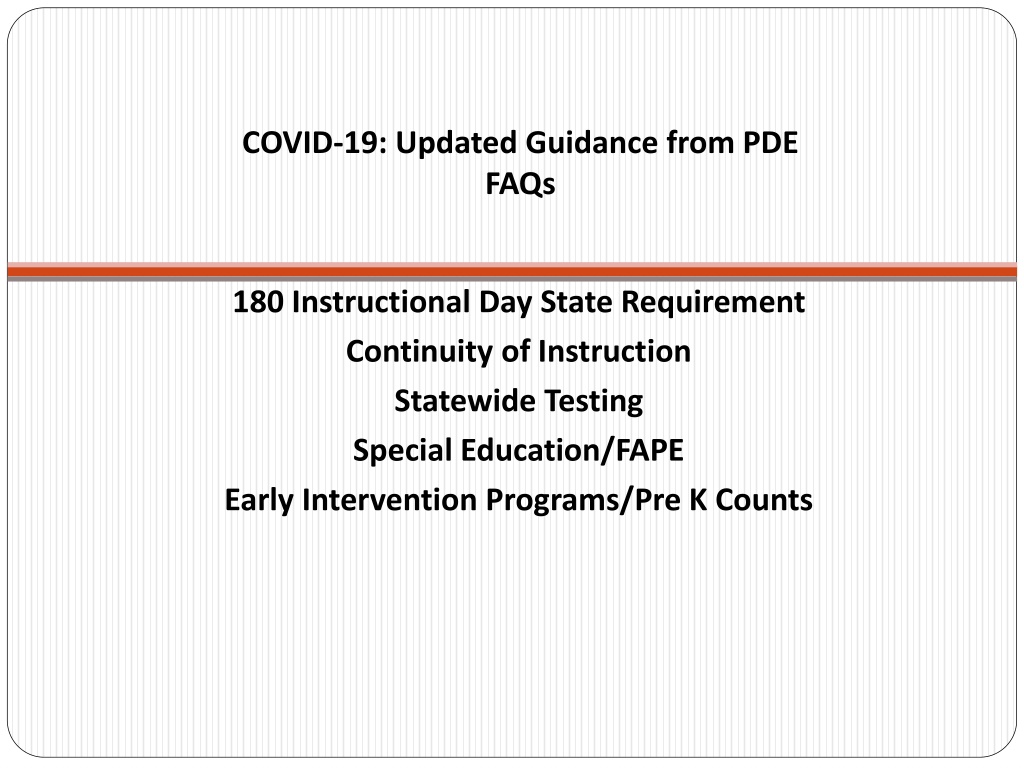 COVID-19: Updated Guidance from PDE
FAQs

180 Instructional Day State Requirement
Continuity of Instruction
Statewide Testing
Special Education/FAPE
Early Intervention Programs/Pre K Counts